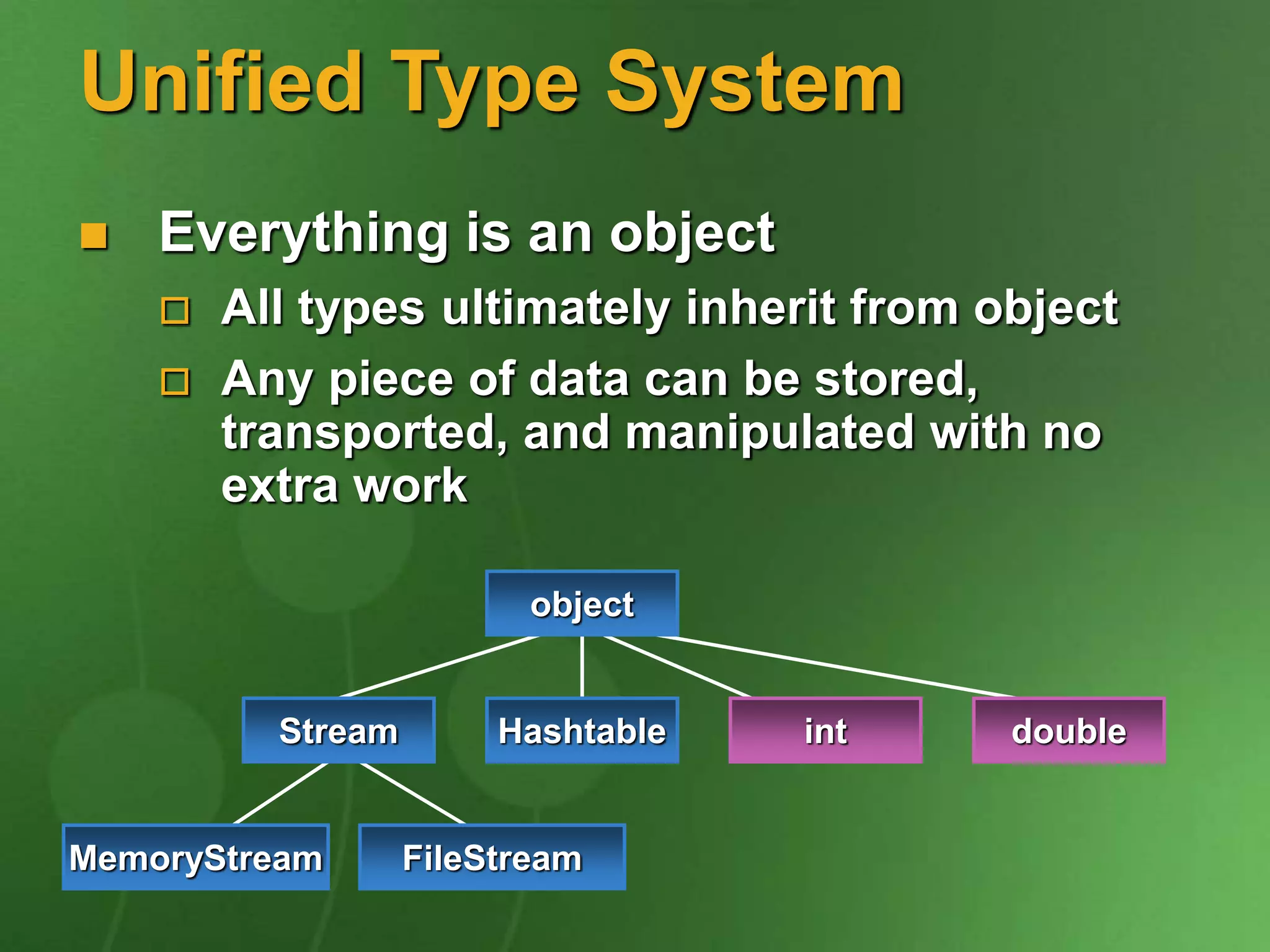 Unified Type System

Everything is an object

All types ultimately inherit from object

Any piece of data can be stored, transported, and manipulated with no extra work

object

Stream

Hashtable

int

double

MemoryStream

FileStream